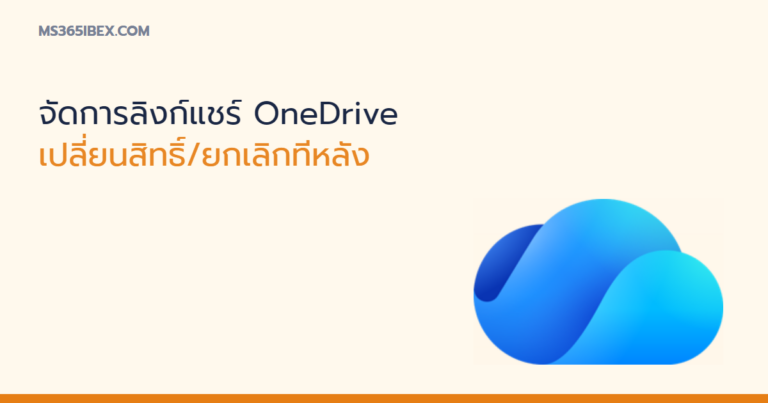 MS365IBEX.COM

จัดการลิงก์แชร์ OneDrive
เปลี่ยนสิทธิ์/ยกเลิกทีหลัง